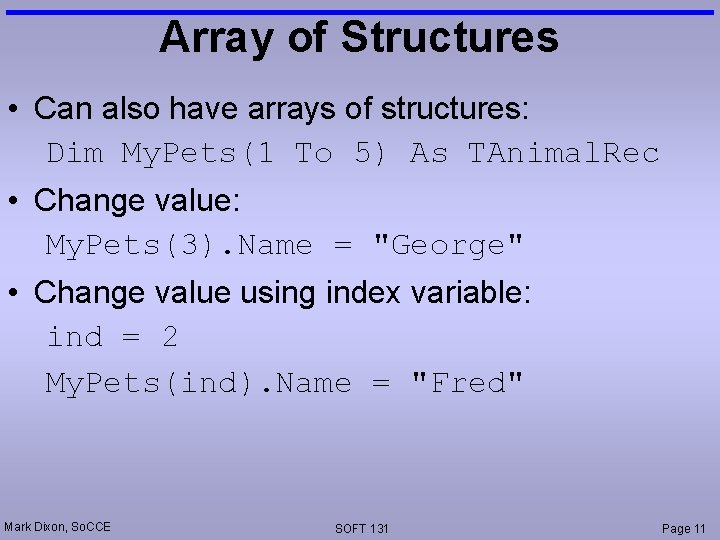 Array of Structures

• Can also have arrays of structures:

Dim MyPets(1 To 5) As TAnimalRec

• Change value:

MyPets(3).Name = "George"

• Change value using index variable:

ind = 2

MyPets(ind).Name = "Fred"

Mark Dixon, SoCCE

SOFT 131

Page 11